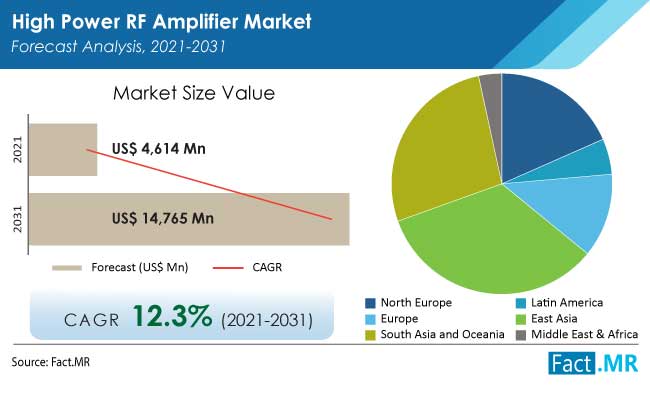 High Power RF Amplifier Market
Forecast Analysis, 2021-2031

Market Size Value

2021
US$ 4,614 Mn

2031
US$ 14,765 Mn

Forecast (US$ Mn) CAGR

CAGR 12.3% (2021-2031)

North Europe
Latin America
Europe
East Asia
South Asia and Oceania
Middle East & Africa

Source: Fact.MR

Fact.MR